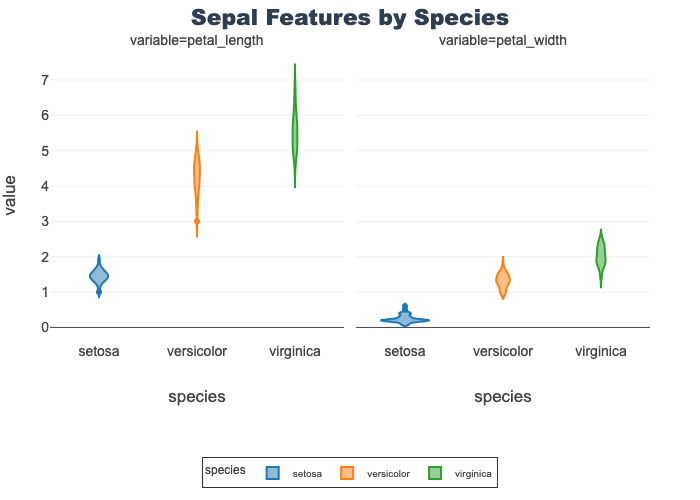 Sepal Features by Species

variable=petal_length

variable=petal_width

value

7
6
5
4
3
2
1
0

setosa
versicolor
virginica

species

setosa
versicolor
virginica

species

species setosa versicolor virginica